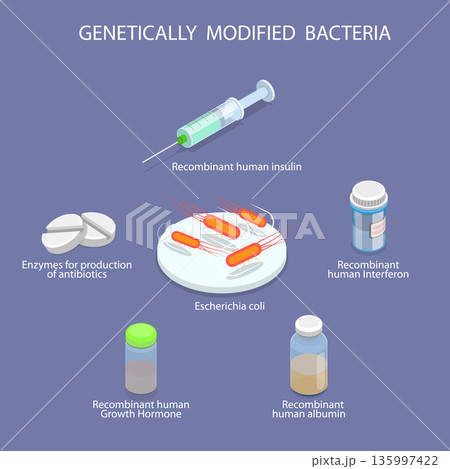 GENETICALLY MODIFIED BACTERIA

Recombinant human insulin

Enzymes for production of antibiotics

PIXTA

Recombinant human Interferon

Escherichia coli

Recombinant human Growth Hormone

Recombinant human albumin

pixta.jp - 135997422